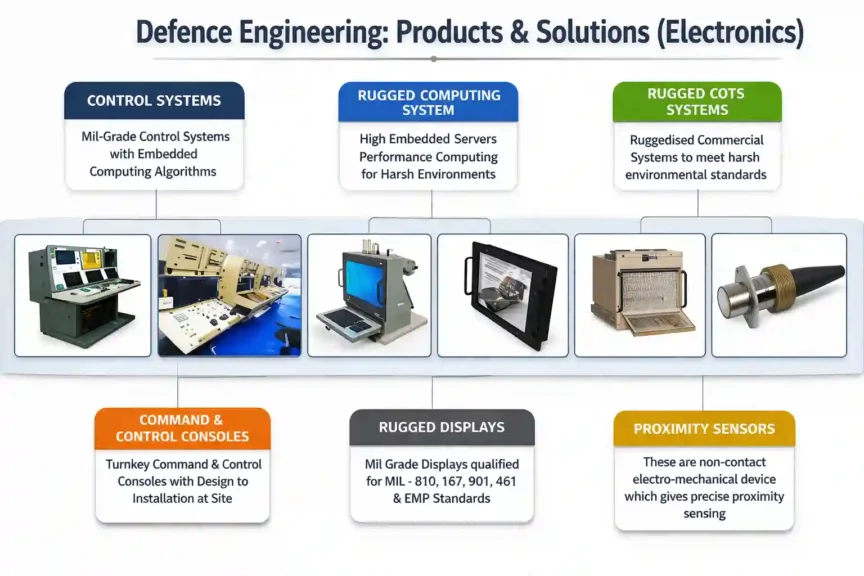 Defence Engineering: Products & Solutions (Electronics)

CONTROL SYSTEMS

Mil-Grade Control Systems with Embedded Computing Algorithms

RUGGED COMPUTING SYSTEM

High Embedded Servers Performance Computing for Harsh Environments

RUGGED COTS SYSTEMS

Ruggedised Commercial Systems to meet harsh environmental standards

COMMAND & CONTROL CONSOLES

Turnkey Command & Control Consoles with Design to Installation at Site

RUGGED DISPLAYS

Mil Grade Displays qualified for MIL - 810, 167, 901, 461 & EMP Standards

PROXIMITY SENSORS

These are non-contact electro-mechanical device which gives precise proximity sensing